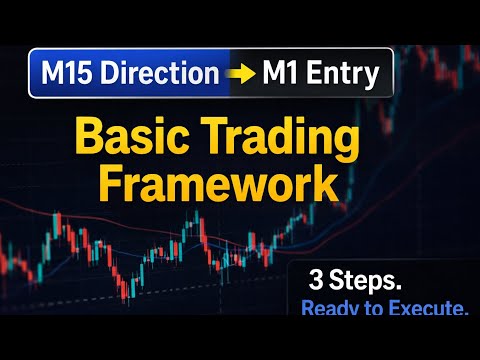 M15 Direction → M1 Entry

Basic Trading Framework

3 Steps.
Ready to Execute.